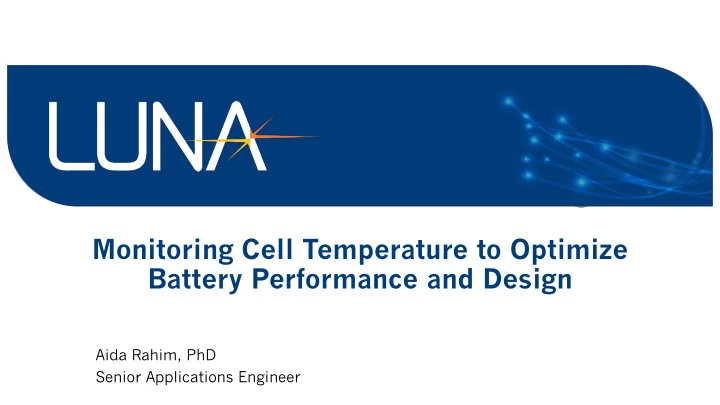 LUNA

Monitoring Cell Temperature to Optimize Battery Performance and Design

Aida Rahim, PhD
Senior Applications Engineer